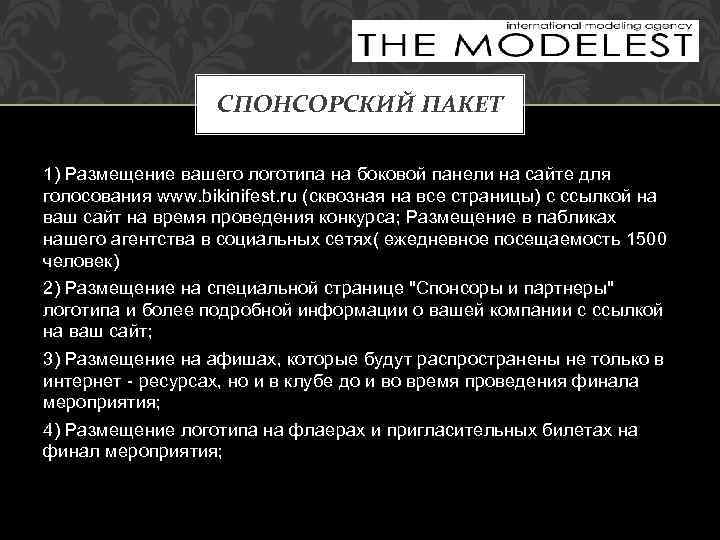 international modeling agency
THE MODELEST

СПОНСОРСКИЙ ПАКЕТ

1) Размещение вашего логотипа на боковой панели на сайте для голосования www.bikinifest.ru (сквозная на все страницы) с ссылкой на ваш сайт на время проведения конкурса; Размещение в пабликах нашего агентства в социальных сетях( ежедневное посещаемость 1500 человек)

2) Размещение на специальной странице "Спонсоры и партнеры" логотипа и более подробной информации о вашей компании с ссылкой на ваш сайт;

3) Размещение на афишах, которые будут распространены не только в интернет - ресурсах, но и в клубе до и во время проведения финала мероприятия;

4) Размещение логотипа на флаерах и пригласительных билетах на финал мероприятия;